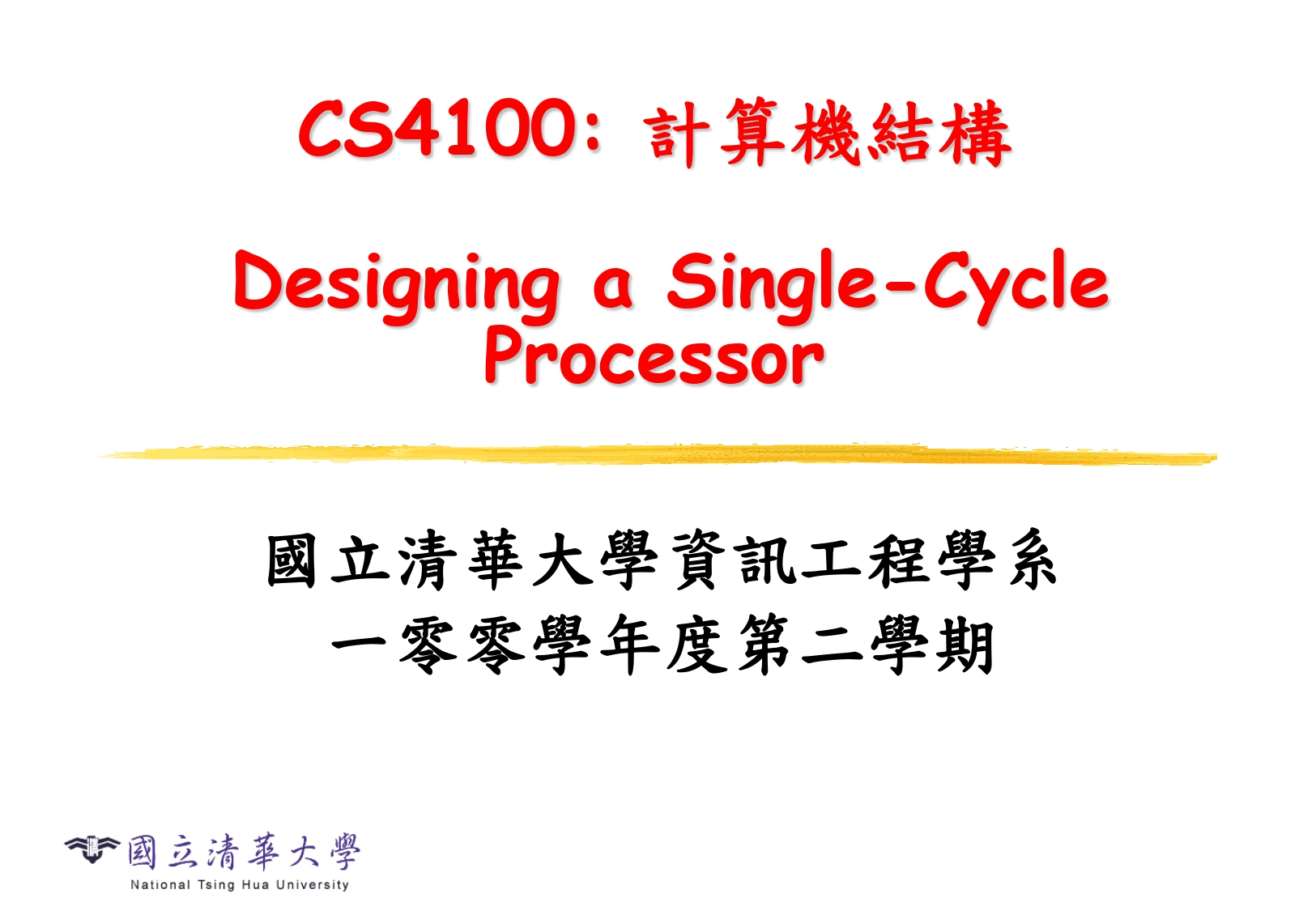 CS4100: 計算機結構

Designing a Single-Cycle Processor

國立清華大學資訊工程學系
一零零學年度第二學期

國立清華大學
National Tsing Hua University